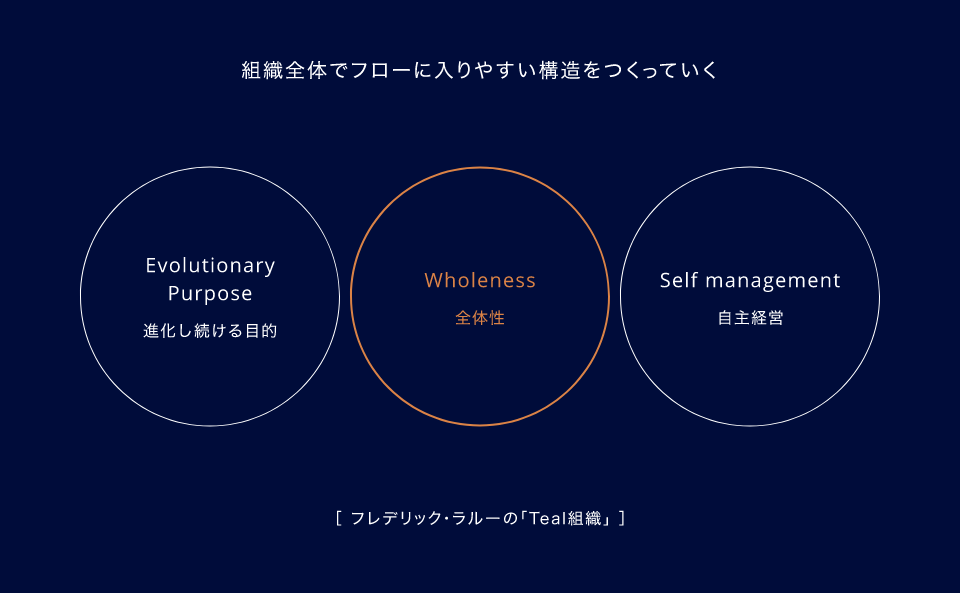 組織全体でフローに入りやすい構造をつくっていく

Evolutionary Purpose
進化し続ける目的

Wholeness
全体性

Self management
自主経営

[ フレデリック・ラルーの「Teal組織」 ]